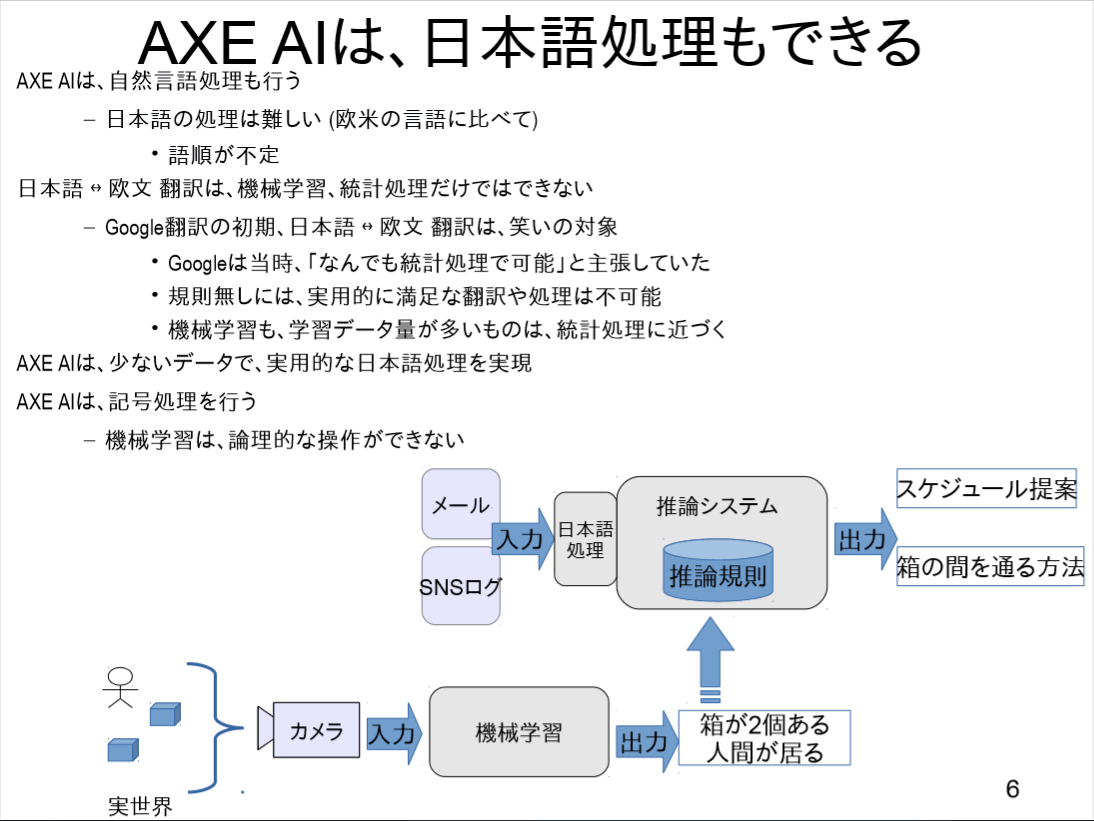 AXE AIは、日本語処理もできる

AXE AIは、自然言語処理も行う

– 日本語の処理は難しい (欧米の言語に比べて)

• 語順が不定

日本語 ↔ 欧文 翻訳は、機械学習、統計処理だけではできない

– Google翻訳の初期、日本語 ↔ 欧文 翻訳は、笑いの対象

• Googleは当時、「なんでも統計処理で可能」と主張していた

• 規則無しには、実用的に満足な翻訳や処理は不可能

• 機械学習も、学習データ量が多いものは、統計処理に近づく

AXE AIは、少ないデータで、実用的な日本語処理を実現

AXE AIは、記号処理を行う

– 機械学習は、論理的な操作ができない

メール

SNSログ

入力

日本語処理

推論システム

推論規則

出力

スケジュール提案

箱の間を通る方法

実世界

カメラ

入力

機械学習

出力

箱が2個ある
人間が居る

6